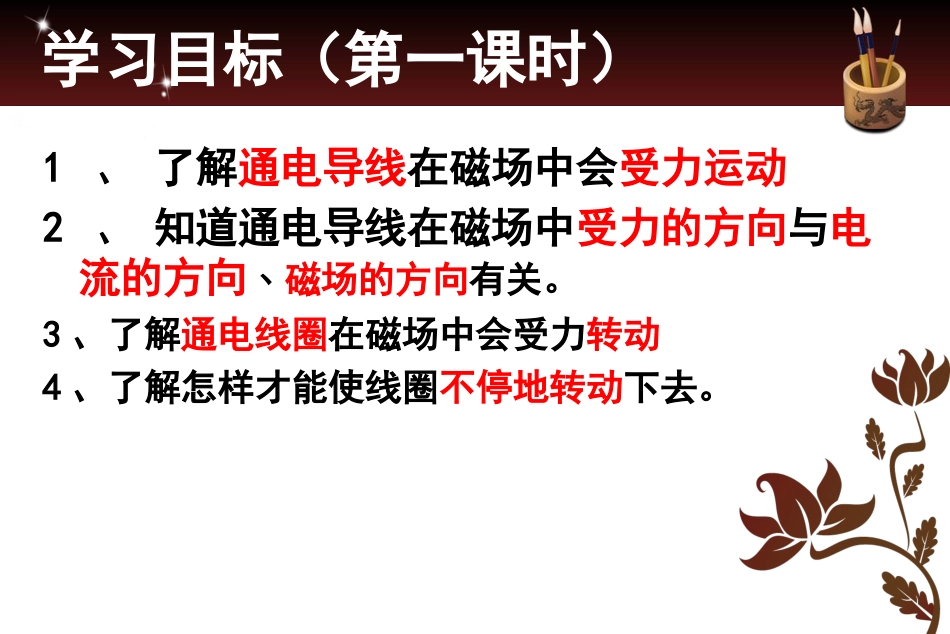 学习目标（第一课时）

1 、 了解通电导线在磁场中会受力运动

2 、 知道通电导线在磁场中受力的方向与电流的方向、磁场的方向有关。

3、了解通电线圈在磁场中会受力转动

4、了解怎样才能使线圈不停地转动下去。